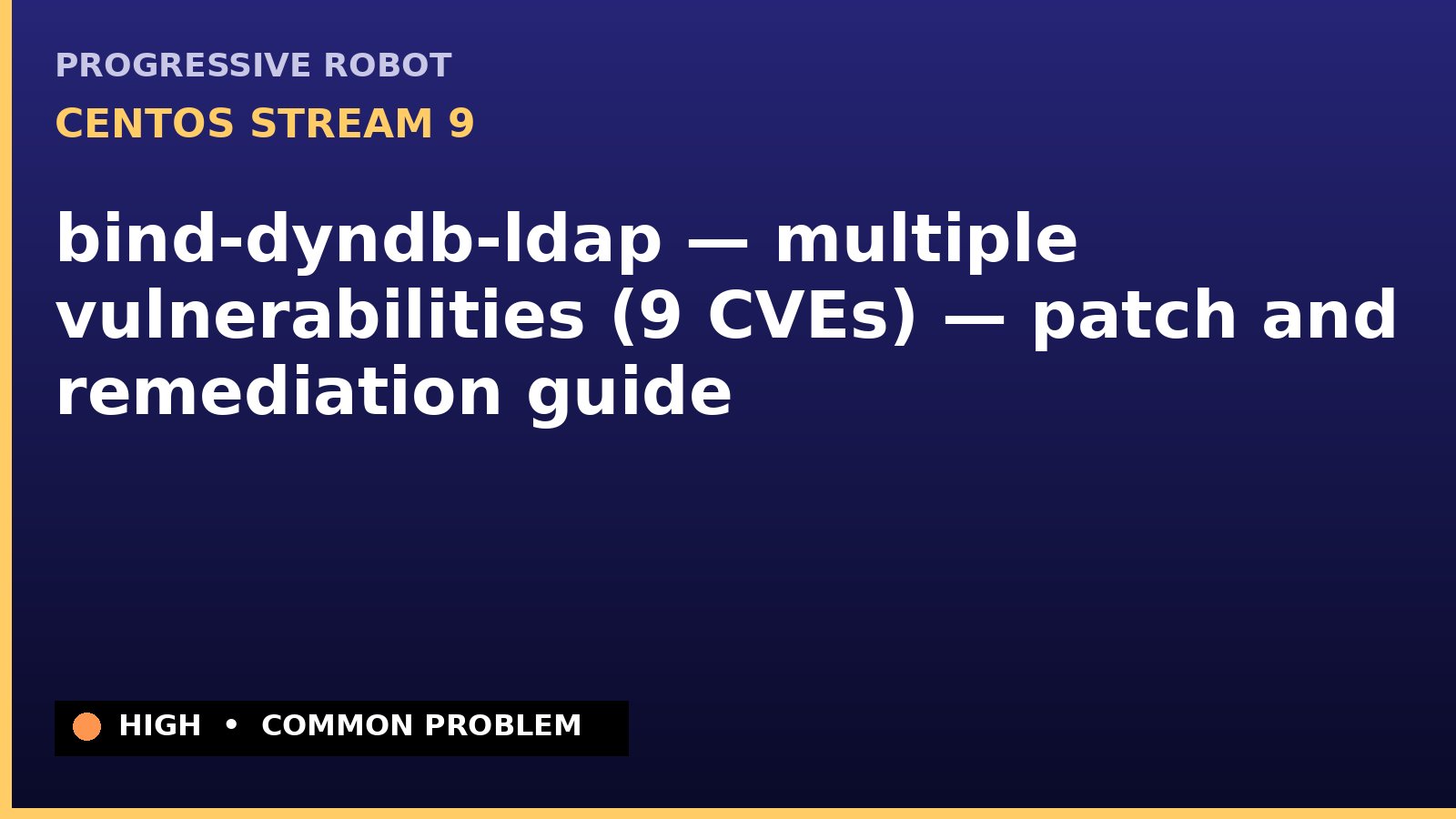 PROGRESSIVE ROBOT
CENTOS STREAM 9

bind-dyndb-ldap — multiple vulnerabilities (9 CVEs) — patch and remediation guide

HIGH • COMMON PROBLEM